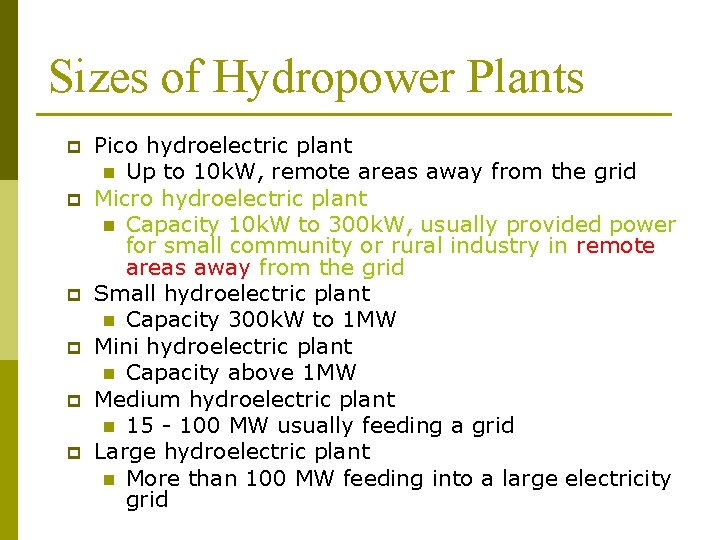 Sizes of Hydropower Plants

Pico hydroelectric plant

Up to 10kW, remote areas away from the grid

Micro hydroelectric plant

Capacity 10kW to 300kW, usually provided power for small community or rural industry in remote areas away from the grid

Small hydroelectric plant

Capacity 300kW to 1MW

Mini hydroelectric plant

Capacity above 1MW

Medium hydroelectric plant

15 - 100 MW usually feeding a grid

Large hydroelectric plant

More than 100 MW feeding into a large electricity grid